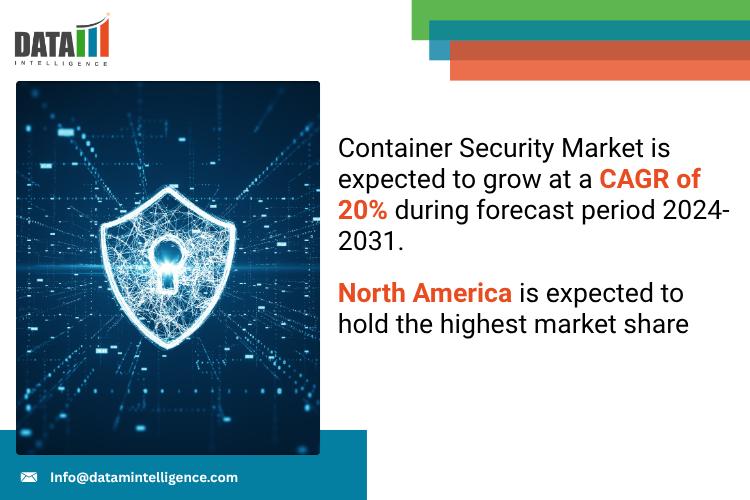 DATA
INTELLIGENCE

Container Security Market is expected to grow at a CAGR of 20% during forecast period 2024-2031.

North America is expected to hold the highest market share

Info@datamintelligence.com